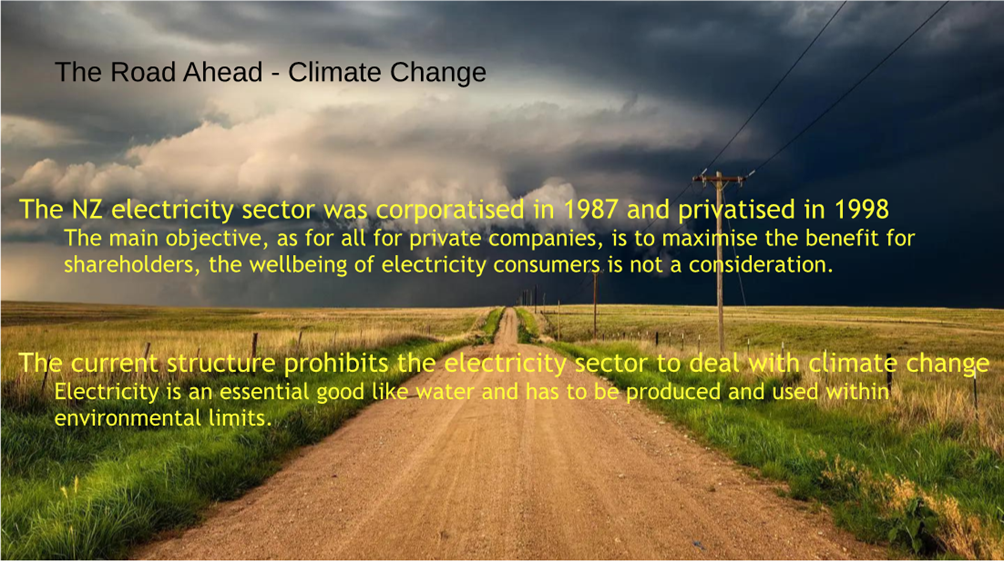 The Road Ahead - Climate Change

The NZ electricity sector was corporatised in 1987 and privatised in 1998
The main objective, as for all for private companies, is to maximise the benefit for shareholders, the wellbeing of electricity consumers is not a consideration.

The current structure prohibits the electricity sector to deal with climate change
Electricity is an essential good like water and has to be produced and used within environmental limits.